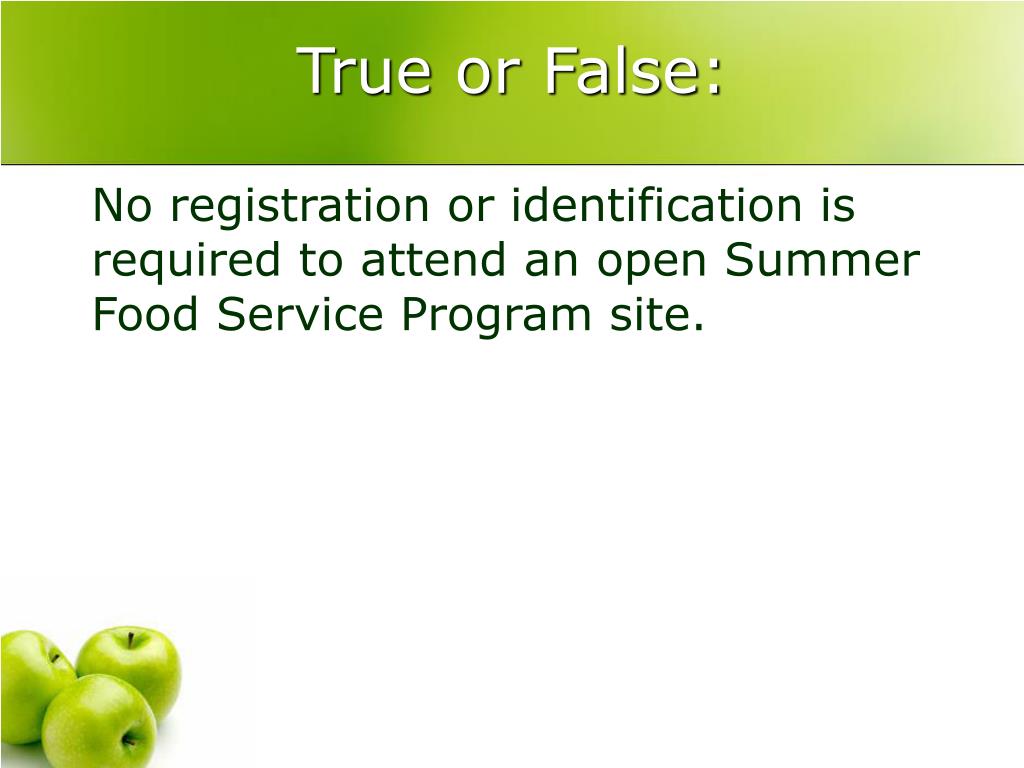 True or False:

No registration or identification is required to attend an open Summer Food Service Program site.